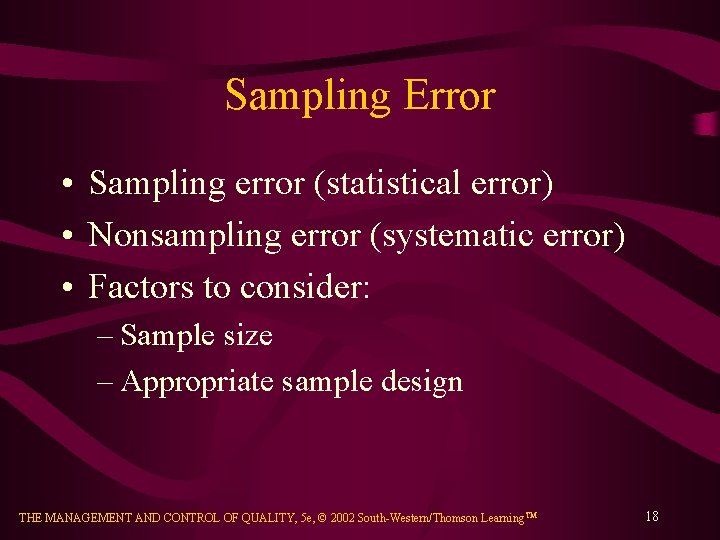 Sampling Error

• Sampling error (statistical error)
• Nonsampling error (systematic error)
• Factors to consider:
– Sample size
– Appropriate sample design

THE MANAGEMENT AND CONTROL OF QUALITY, 5e, © 2002 South-Western/Thomson Learning™

18